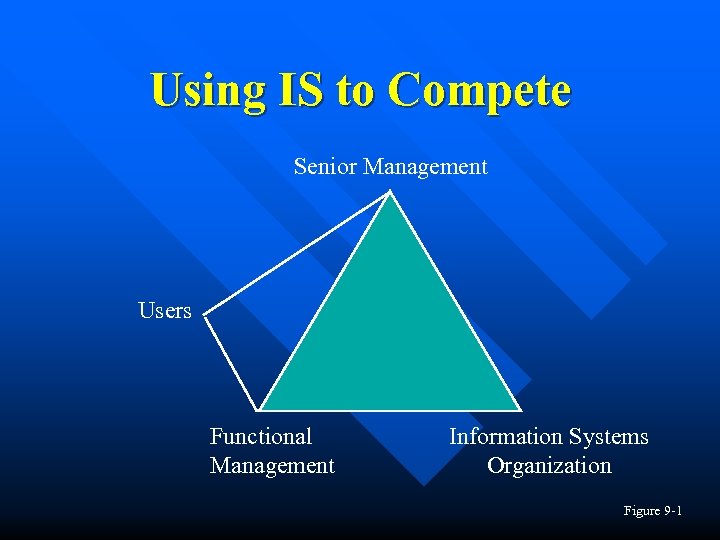 Using IS to Compete

Senior Management

Users

Functional Management

Information Systems Organization

Figure 9-1